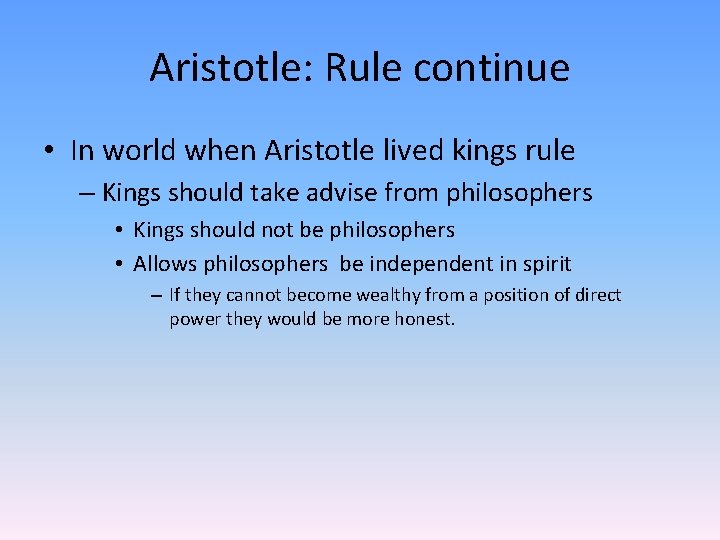 Aristotle: Rule continue

• In world when Aristotle lived kings rule
– Kings should take advise from philosophers
• Kings should not be philosophers
• Allows philosophers be independent in spirit
– If they cannot become wealthy from a position of direct power they would be more honest.